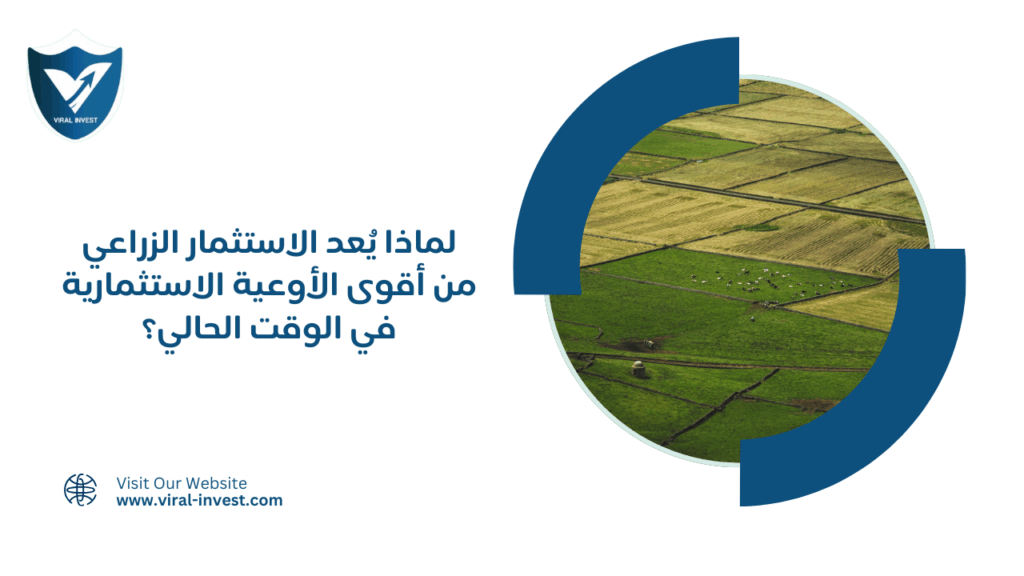 VIRAL INVEST

لماذا يُعد الاستثمار الزراعي من أقوى الأوعية الاستثمارية في الوقت الحالي؟

Visit Our Website
www.viral-invest.com